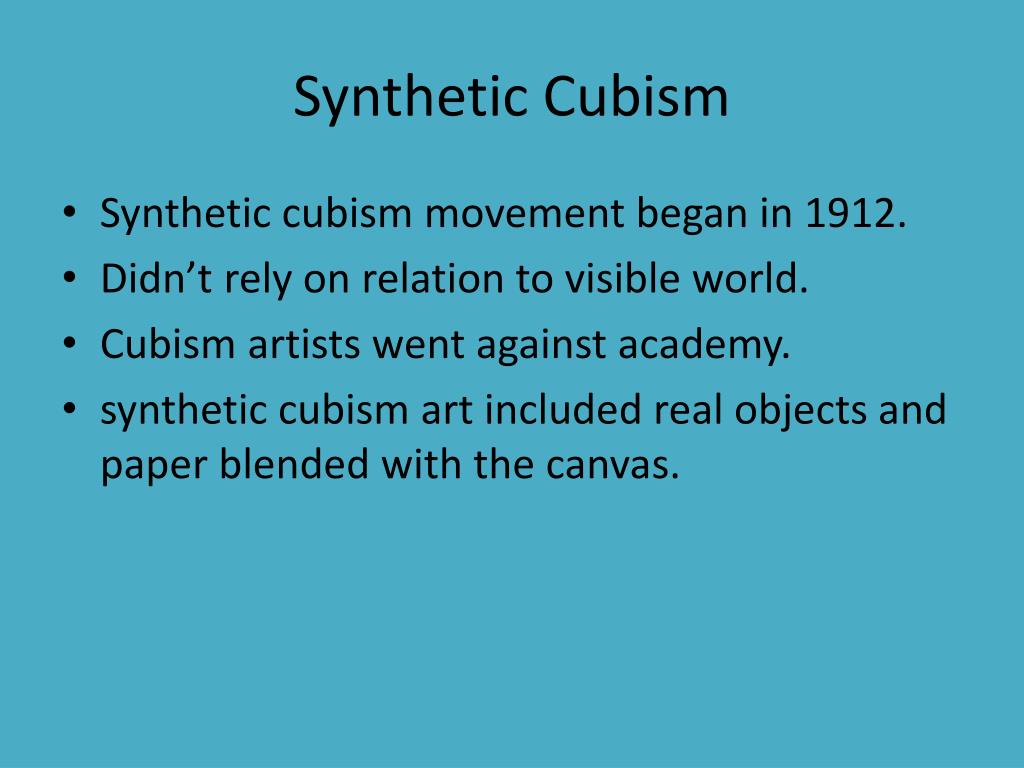 Synthetic Cubism

• Synthetic cubism movement began in 1912.
• Didn’t rely on relation to visible world.
• Cubism artists went against academy.
• synthetic cubism art included real objects and paper blended with the canvas.